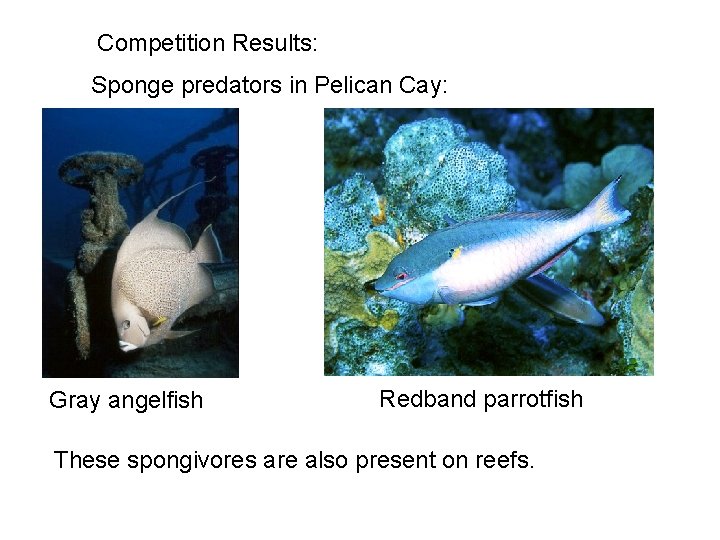 Competition Results:

Sponge predators in Pelican Cay:

Gray angelfish

Redband parrotfish

These spongivores are also present on reefs.